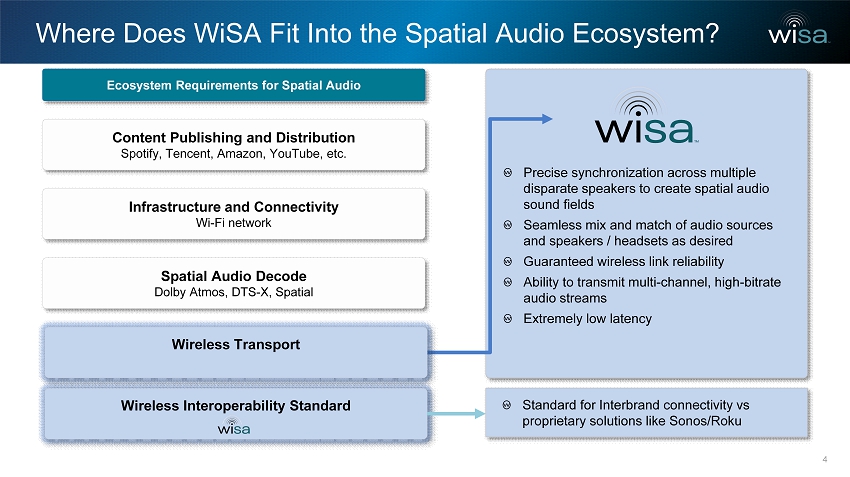 Where Does WiSA Fit Into the Spatial Audio Ecosystem?

wisa

Ecosystem Requirements for Spatial Audio

Content Publishing and Distribution
Spotify, Tencent, Amazon, YouTube, etc.

Infrastructure and Connectivity
Wi-Fi network

Spatial Audio Decode
Dolby Atmos, DTS-X, Spatial

Wireless Transport

Wireless Interoperability Standard
wisa

wisa

Precise synchronization across multiple disparate speakers to create spatial audio sound fields

Seamless mix and match of audio sources and speakers / headsets as desired

Guaranteed wireless link reliability

Ability to transmit multi-channel, high-bitrate audio streams

Extremely low latency

Standard for Interbrand connectivity vs proprietary solutions like Sonos/Roku

4